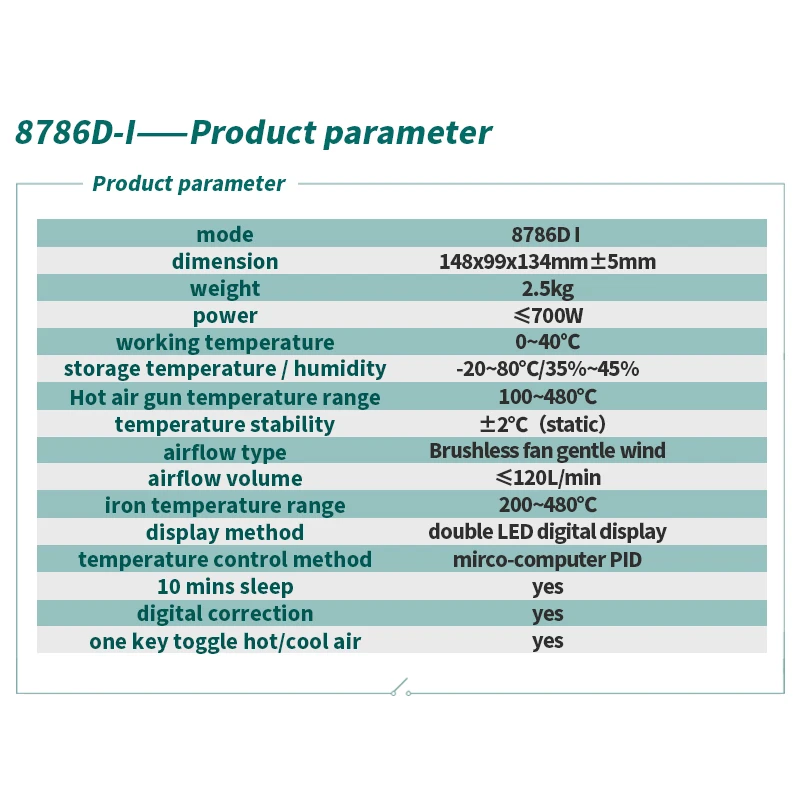 8786D-I——Product parameter

Product parameter

| mode | 8786D I |
|---|---|
| dimension | 148x99x134mm±5mm |
| weight | 2.5kg |
| power | ≤700W |
| working temperature | 0~40°C |
| storage temperature / humidity | -20~80°C/35%~45% |
| Hot air gun temperature range | 100~480°C |
| temperature stability | ±2°C（static） |
| airflow type | Brushless fan gentle wind |
| airflow volume | ≤120L/min |
| iron temperature range | 200~480°C |
| display method | double LED digital display |
| temperature control method | mirco-computer PID |
| 10 mins sleep | yes |
| digital correction | yes |
| one key toggle hot/cool air | yes |